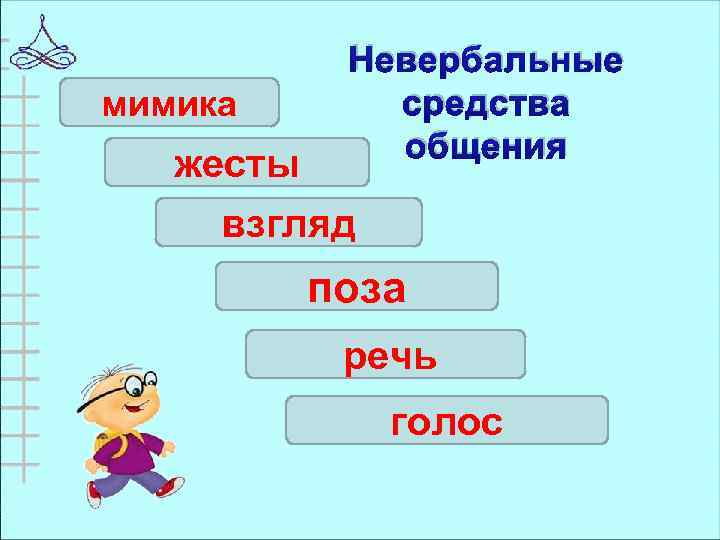 Невербальные средства общения

мимика

жесты

взгляд

поза

речь

голос